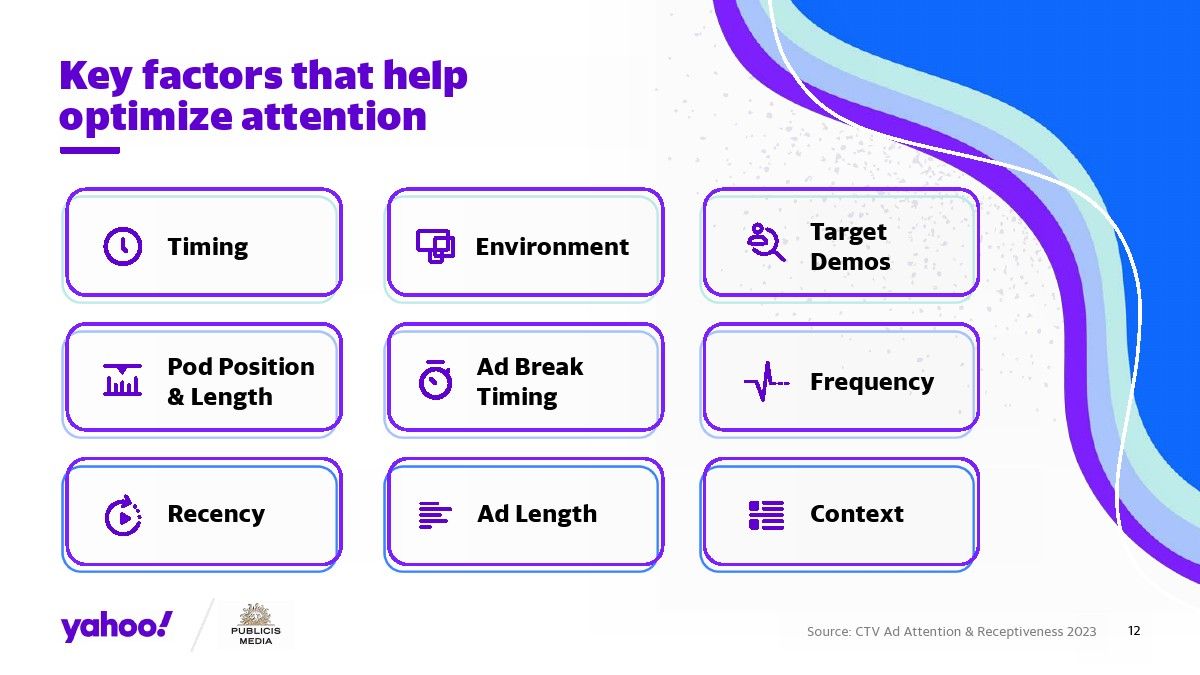 Key factors that help optimize attention

Timing

Environment

Target Demos

Pod Position & Length

Ad Break Timing

Frequency

Recency

Ad Length

Context

yahoo!

PUBLICIS MEDIA

Source: CTV Ad Attention & Receptiveness 2023

12